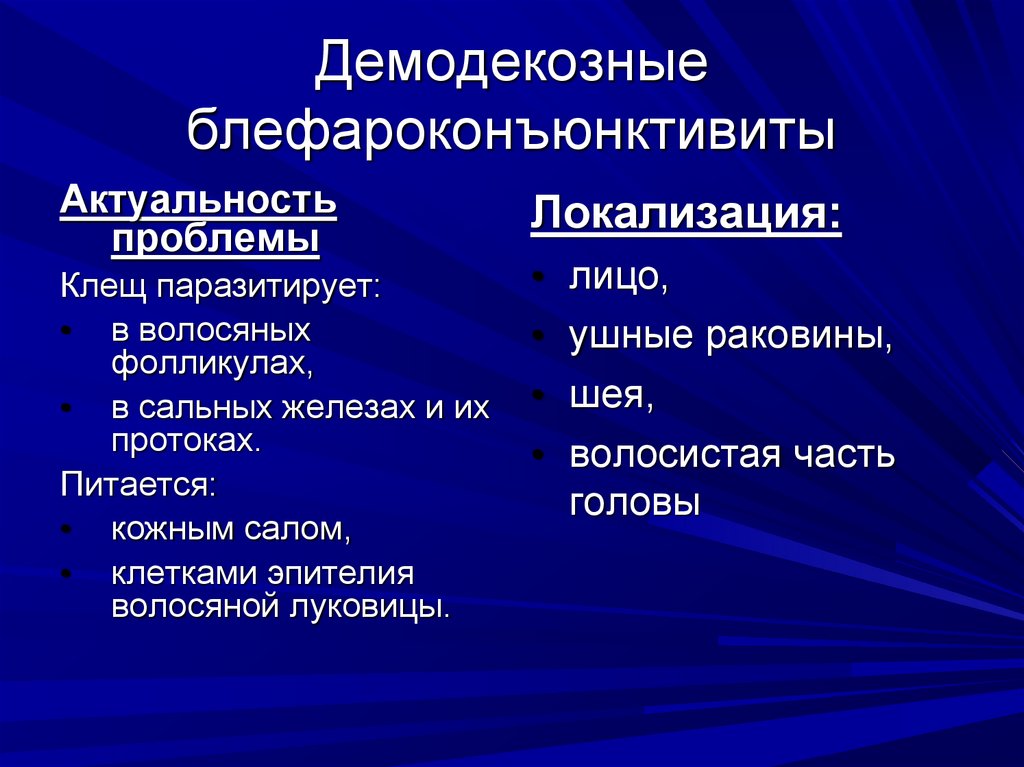 Демодекозные блефароконъюнктивиты

Актуальность проблемы

Клещ паразитирует:

• в волосяных фолликулах,
• в сальных железах и их протоках.

Питается:

• кожным салом,
• клетками эпителия волосяной луковицы.

Локализация:

• лицо,
• ушные раковины,
• шея,
• волосистая часть головы